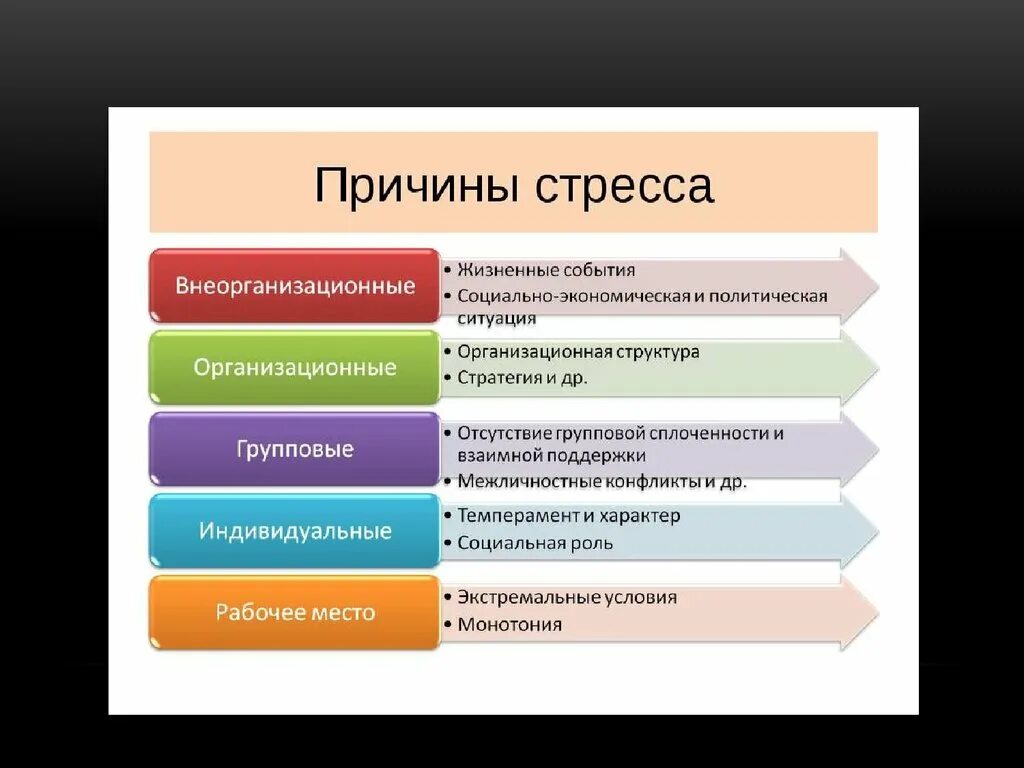 Причины стресса

Внеорганизационные
• Жизненные события
• Социально-экономическая и политическая ситуация

Организационные
• Организационная структура
• Стратегия и др.

Групповые
• Отсутствие групповой сплоченности и взаимной поддержки
• Межличностные конфликты и др.

Индивидуальные
• Темперамент и характер
• Социальная роль

Рабочее место
• Экстремальные условия
• Монотония